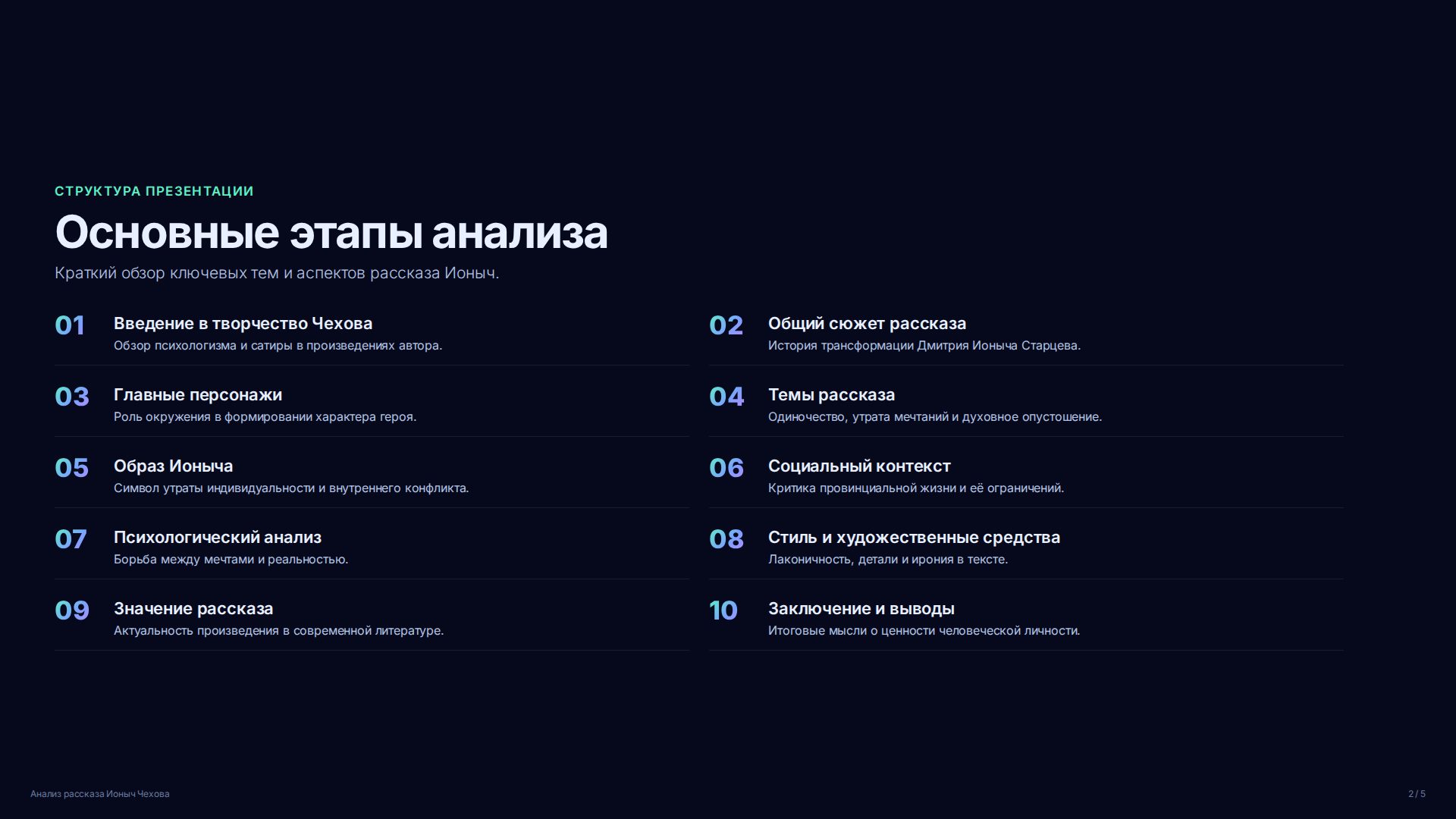 СТРУКТУРА ПРЕЗЕНТАЦИИ

Основные этапы анализа

Краткий обзор ключевых тем и аспектов рассказа Ионыч.

01 Введение в творчество Чехова
Обзор психологизма и сатиры в произведениях автора.

02 Общий сюжет рассказа
История трансформации Дмитрия Ионыча Старцева.

03 Главные персонажи
Роль окружения в формировании характера героя.

04 Темы рассказа
Одиночество, утрата мечтаний и духовное опустошение.

05 Образ Ионыча
Символ утраты индивидуальности и внутреннего конфликта.

06 Социальный контекст
Критика провинциальной жизни и её ограничений.

07 Психологический анализ
Борьба между мечтами и реальностью.

08 Стиль и художественные средства
Лаконичность, детали и ирония в тексте.

09 Значение рассказа
Актуальность произведения в современной литературе.

10 Заключение и выводы
Итоговые мысли о ценности человеческой личности.

Анализ рассказа Ионыч Чехова

2 / 5